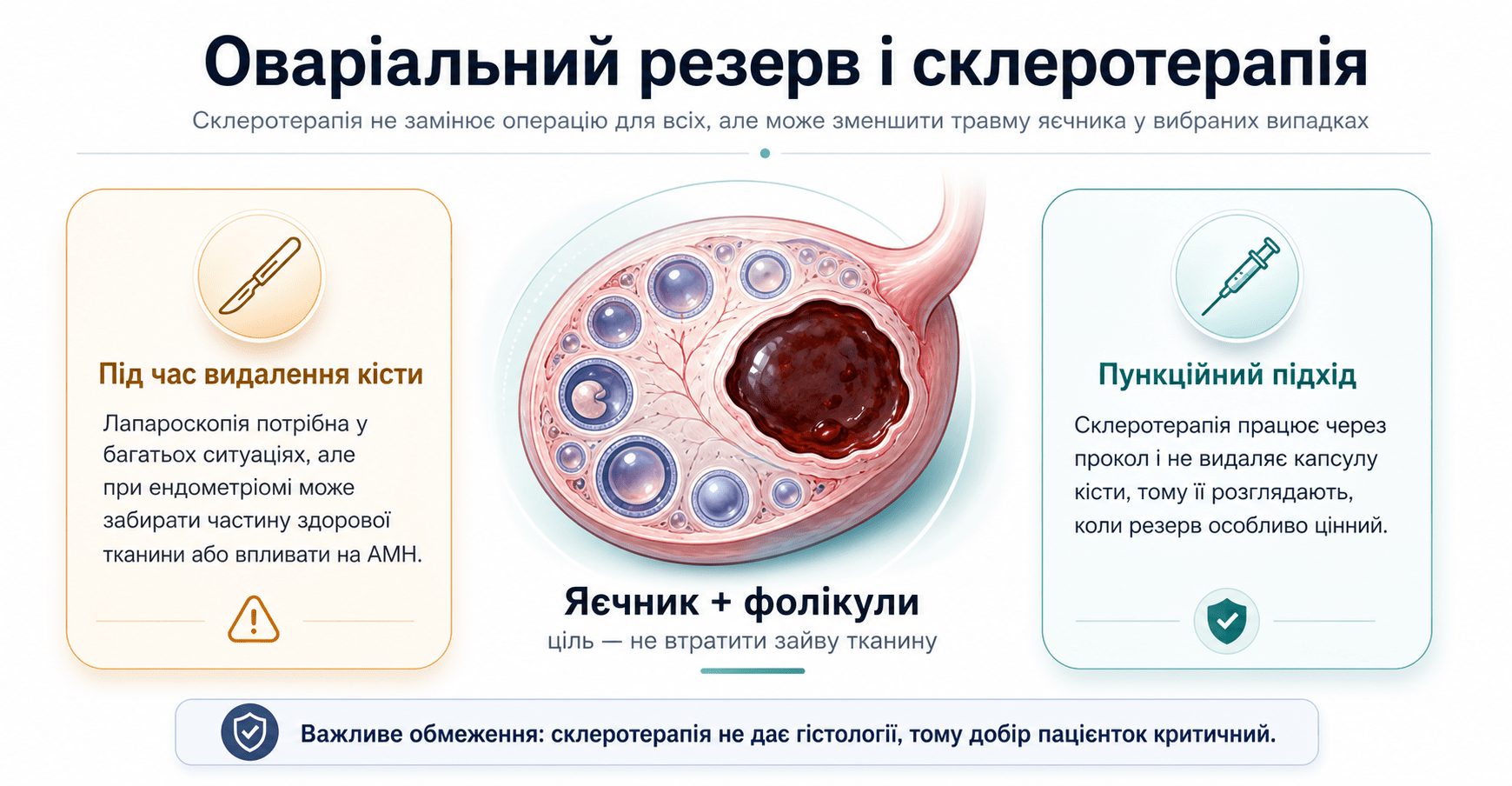 Оваріальний резерв і склеротерапія

Склеротерапія не замінює операцію для всіх, але може зменшити травму яєчника у вибраних випадках

Під час видалення кісти

Лапароскопія потрібна у багатьох ситуаціях, але при ендометріомі може забирати частину здорової тканини або впливати на АМН.

Яєчник + фолікули

ціль — не втратити зайву тканину

Пункційний підхід

Склеротерапія працює через прокол і не видаляє капсулу кісти, тому її розглядають, коли резерв особливо цінний.

Важливе обмеження: склеротерапія не дає гістології, тому добір пацієнток критичний.